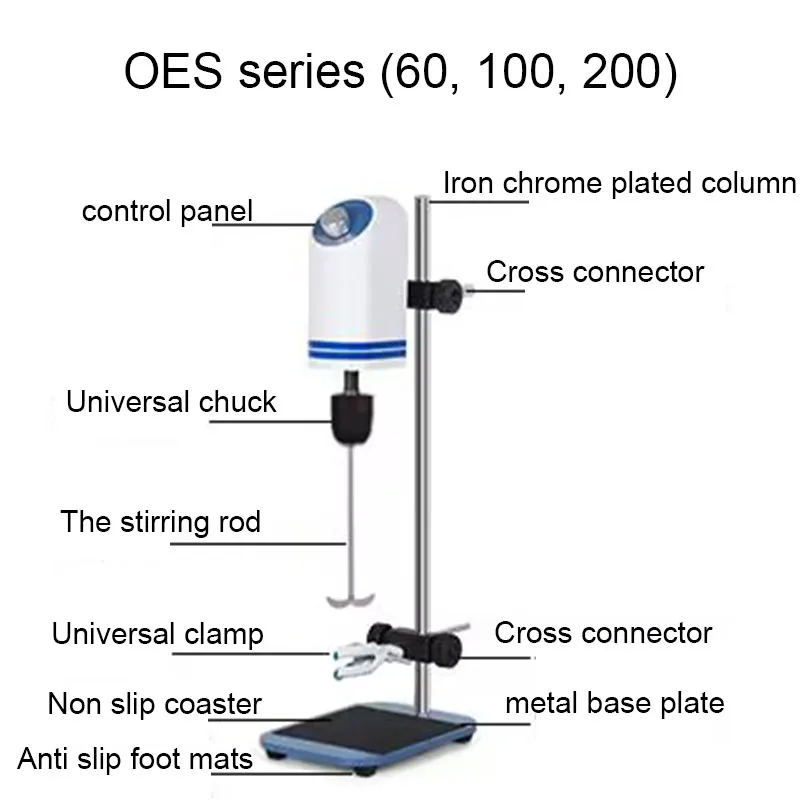 OES series (60, 100, 200)

control panel

Iron chrome plated column

Cross connector

Universal chuck

The stirring rod

Universal clamp

Cross connector

Non slip coaster

metal base plate

Anti slip foot mats